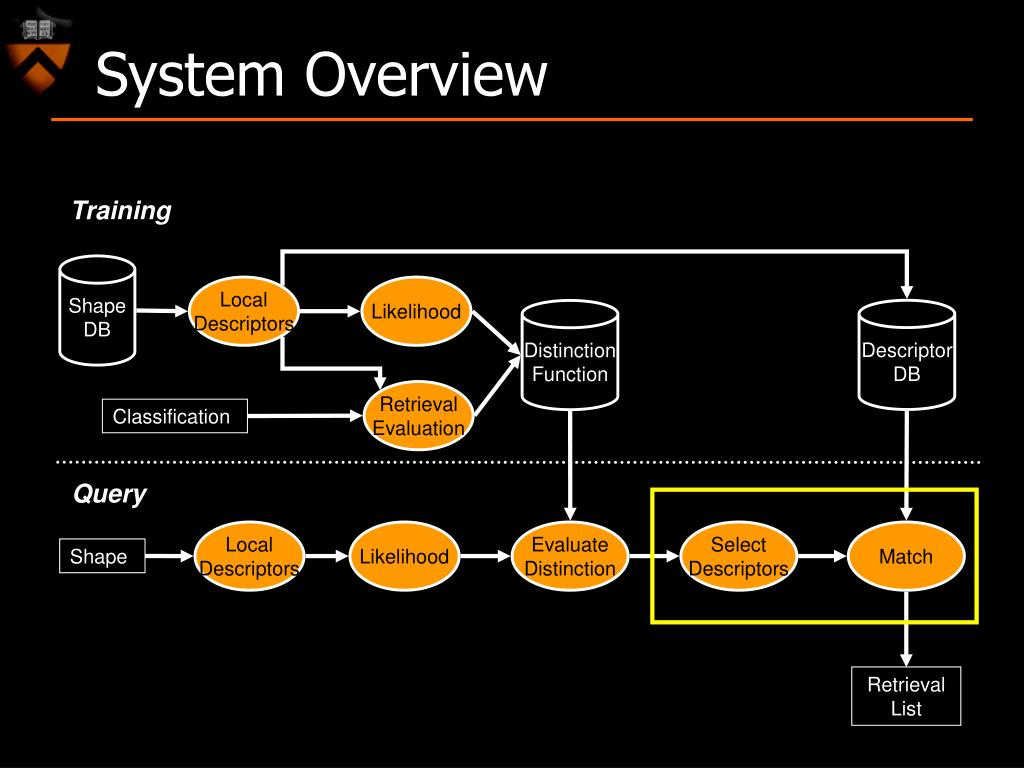 System Overview

Training

Shape DB

Local Descriptors

Likelihood

Distinction Function

Descriptor DB

Classification

Retrieval Evaluation

Query

Shape

Local Descriptors

Likelihood

Evaluate Distinction

Select Descriptors

Match

Retrieval List